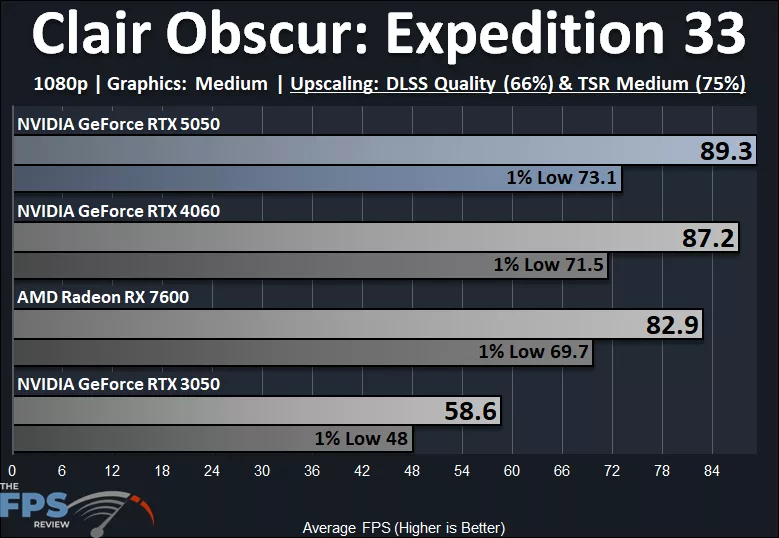 Clair Obscur: Expedition 33

1080p | Graphics: Medium | Upscaling: DLSS Quality (66%) & TSR Medium (75%)

NVIDIA GeForce RTX 5050
89.3
1% Low 73.1

NVIDIA GeForce RTX 4060
87.2
1% Low 71.5

AMD Radeon RX 7600
82.9
1% Low 69.7

NVIDIA GeForce RTX 3050
58.6
1% Low 48

0 6 12 18 24 30 36 42 48 54 60 66 72 78 84

THE FPS REVIEW

Average FPS (Higher is Better)